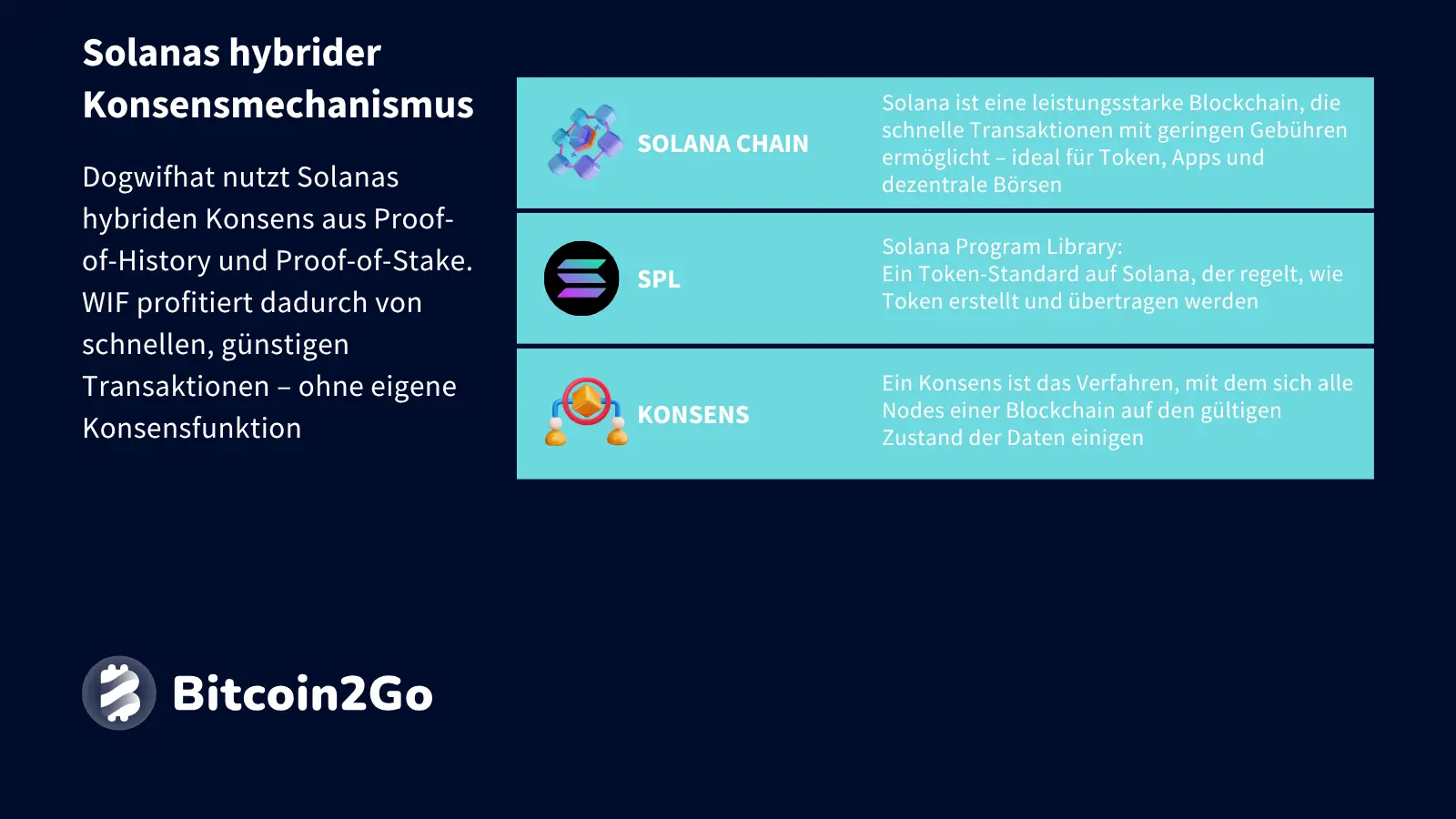 Solanas hybrider Konsensmechanismus

Dogwifhat nutzt Solanas hybriden Konsens aus Proof-of-History und Proof-of-Stake. WIF profitiert dadurch von schnellen, günstigen Transaktionen – ohne eigene Konsensfunktion

SOLANA CHAIN

Solana ist eine leistungsstarke Blockchain, die schnelle Transaktionen mit geringen Gebühren ermöglicht – ideal für Token, Apps und dezentrale Börsen

SPL

Solana Program Library:
Ein Token-Standard auf Solana, der regelt, wie Token erstellt und übertragen werden

KONSENS

Ein Konsens ist das Verfahren, mit dem sich alle Nodes einer Blockchain auf den gültigen Zustand der Daten einigen

Bitcoin2Go